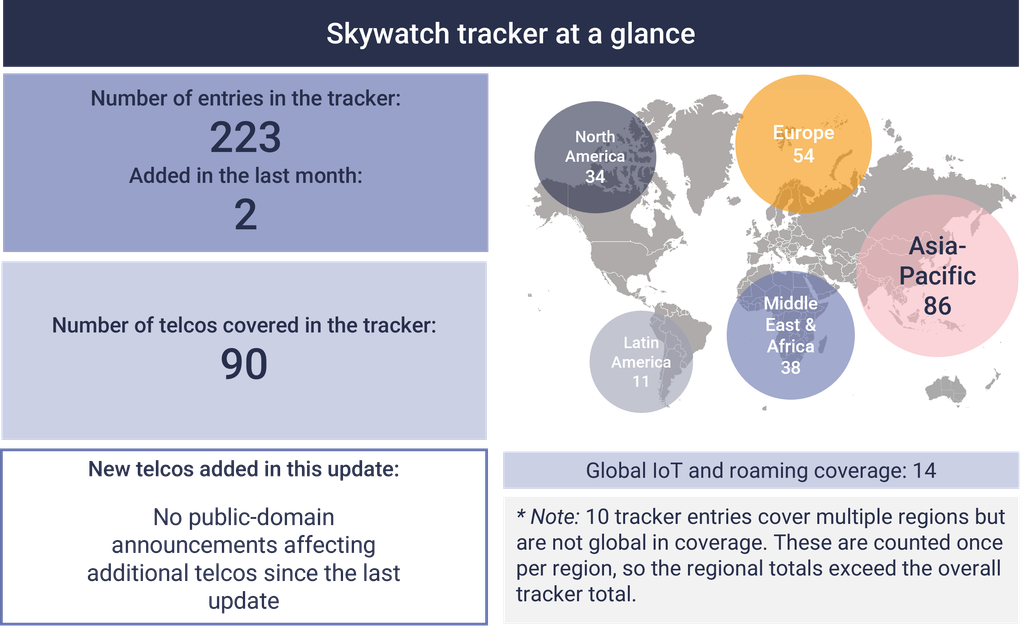 Skywatch tracker at a glance

Number of entries in the tracker:
223
Added in the last month:
2

Number of telcos covered in the tracker:
90

New telcos added in this update:

No public-domain announcements affecting additional telcos since the last update

North America
34

Europe
54

Asia-Pacific
86

Middle East & Africa
38

Latin America
11

Global IoT and roaming coverage: 14

* Note: 10 tracker entries cover multiple regions but are not global in coverage. These are counted once per region, so the regional totals exceed the overall tracker total.